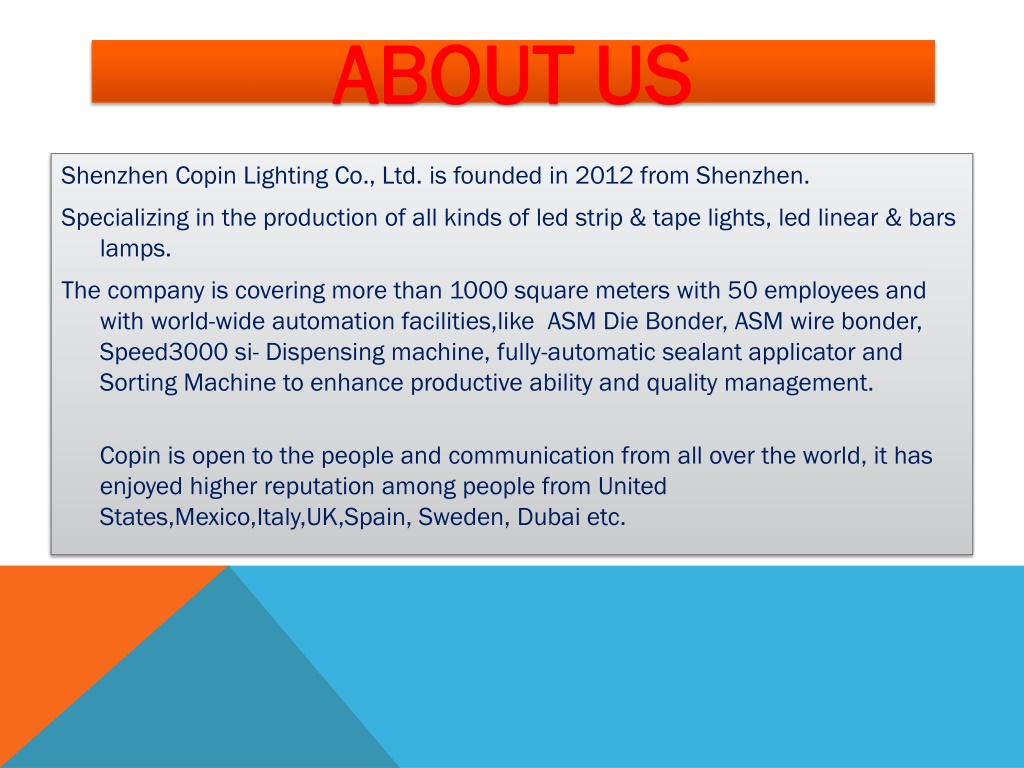 ABOUT US

Shenzhen Copin Lighting Co., Ltd. is founded in 2012 from Shenzhen.

Specializing in the production of all kinds of led strip & tape lights, led linear & bars lamps.

The company is covering more than 1000 square meters with 50 employees and with world-wide automation facilities,like ASM Die Bonder, ASM wire bonder, Speed3000 si- Dispensing machine, fully-automatic sealant applicator and Sorting Machine to enhance productive ability and quality management.

Copin is open to the people and communication from all over the world, it has enjoyed higher reputation among people from United States,Mexico,Italy,UK,Spain, Sweden, Dubai etc.